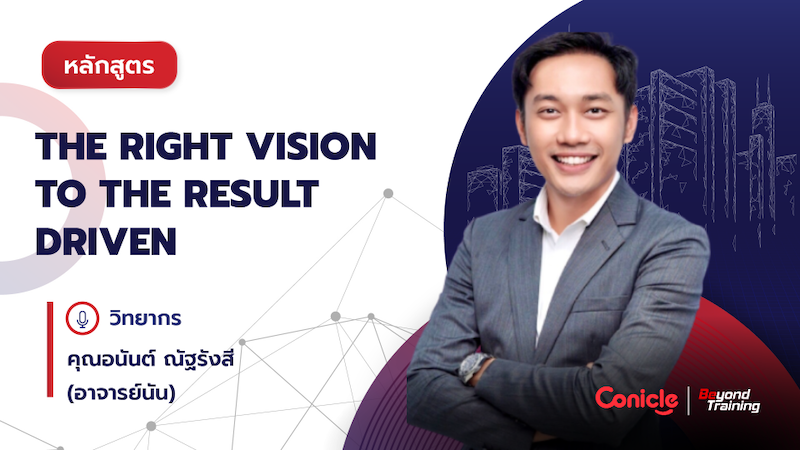 หลักสูตร

THE RIGHT VISION TO THE RESULT DRIVEN

วิทยากร

คุณอนันต์ ณัฐรังสี (อาจารย์นัน)

Conicle | Beyond Training